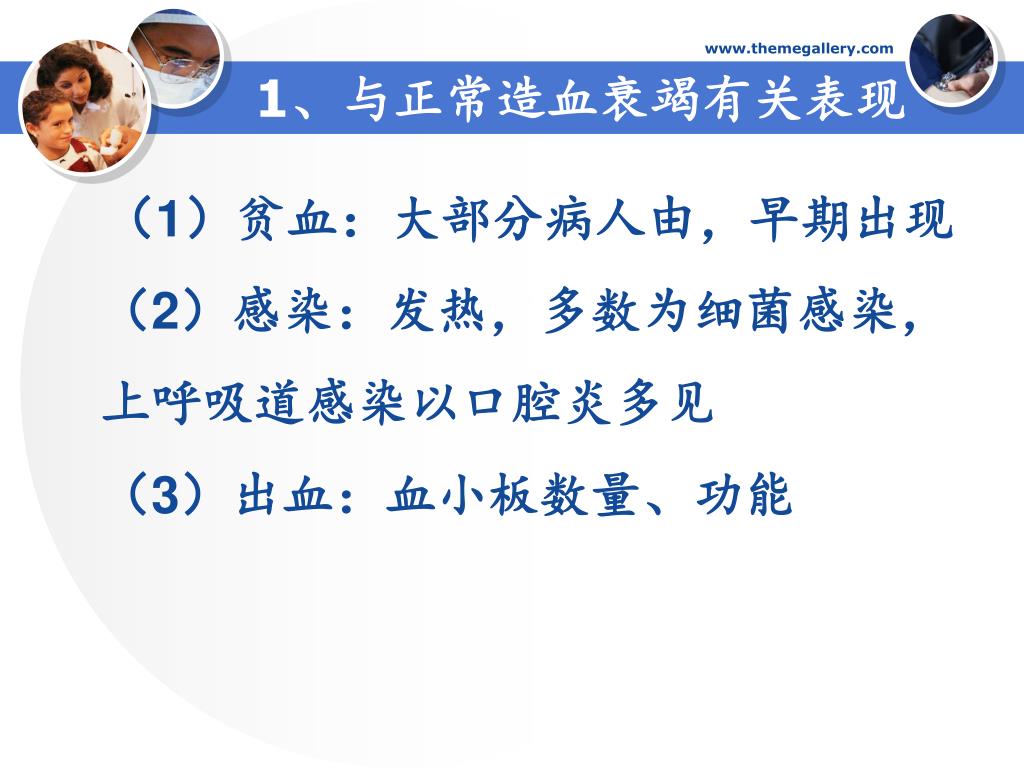 www.themegallery.com

1、与正常造血衰竭有关表现

（1）贫血：大部分病人由，早期出现

（2）感染：发热，多数为细菌感染，上呼吸道感染以口腔炎多见

（3）出血：血小板数量、功能